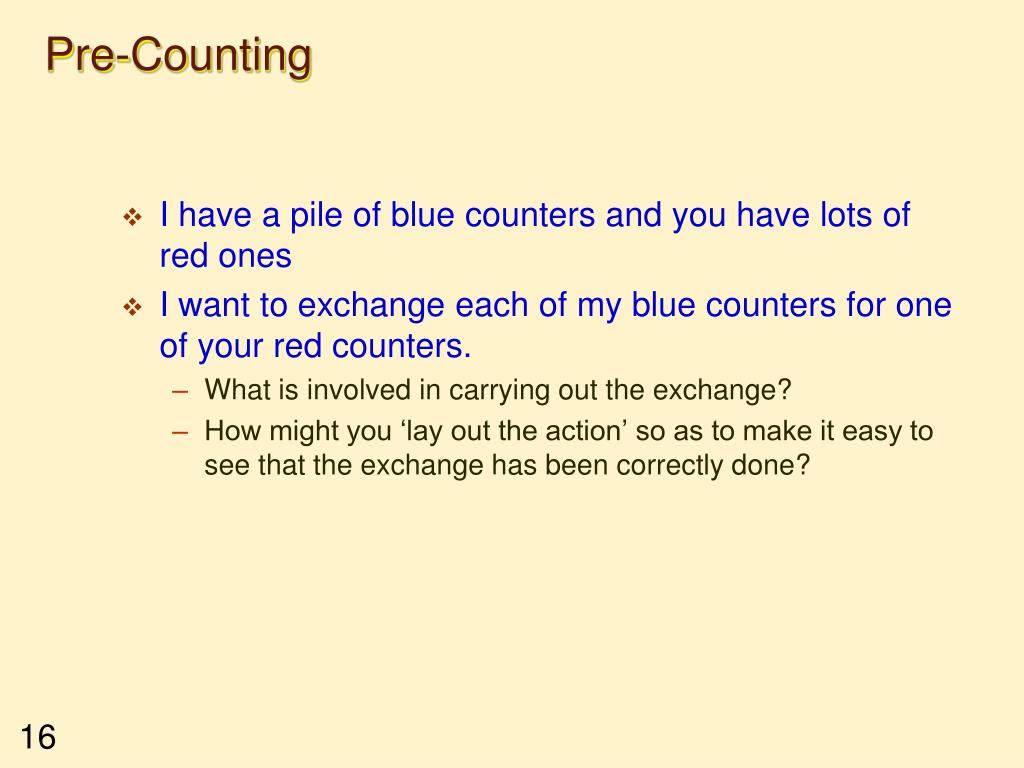 Pre-Counting

❖ I have a pile of blue counters and you have lots of red ones

❖ I want to exchange each of my blue counters for one of your red counters.

– What is involved in carrying out the exchange?

– How might you ‘lay out the action’ so as to make it easy to see that the exchange has been correctly done?

16